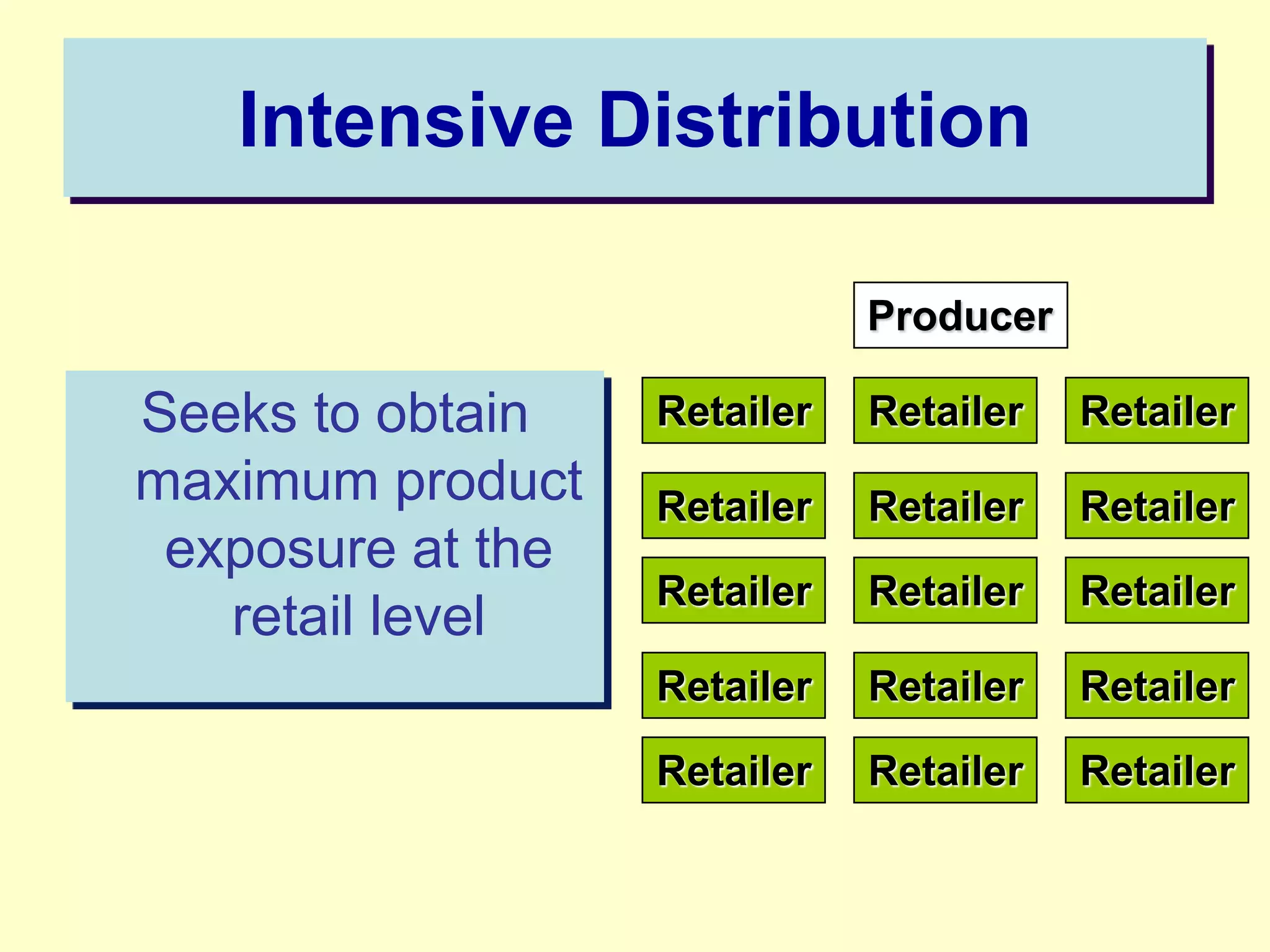 Intensive Distribution

Seeks to obtain maximum product exposure at the retail level

Producer

Retailer Retailer Retailer
Retailer Retailer Retailer
Retailer Retailer Retailer
Retailer Retailer Retailer
Retailer Retailer Retailer